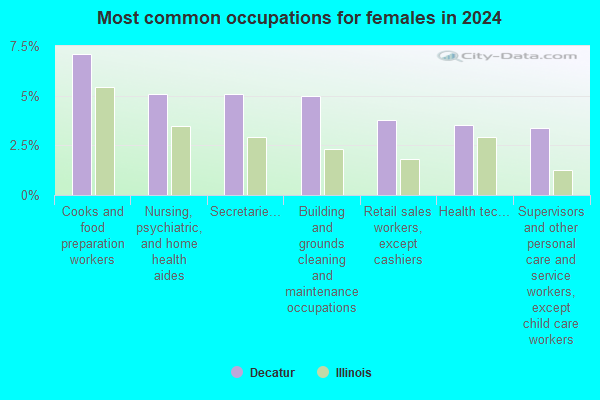 Most common occupations for females in 2024

City-Data.com

7.5%
5%
2.5%
0%

Cooks and food preparation workers
Nursing, psychiatric, and home health aides
Secretarie…
Building and grounds cleaning and maintenance occupations
Retail sales workers, except cashiers
Health tec…
Supervisors and other personal care and service workers, except child care workers

Decatur
Illinois